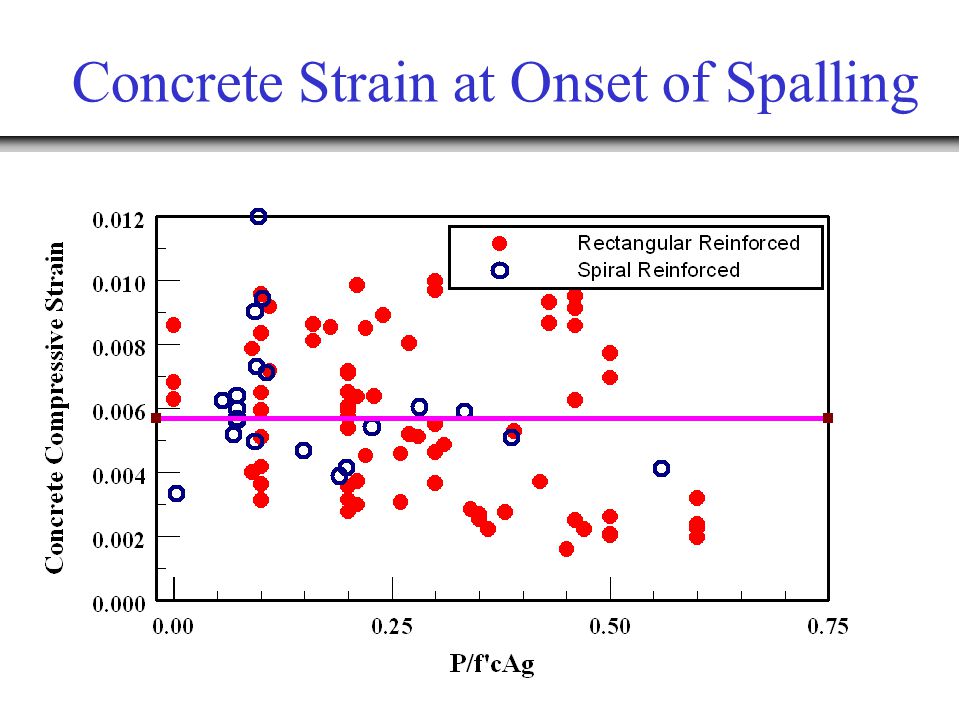 Concrete Strain at Onset of Spalling

Rectangular Reinforced
Spiral Reinforced

Concrete Compressive Strain

0.012
0.010
0.008
0.006
0.004
0.002
0.000

0.00
0.25
0.50
0.75

P/f'cAg